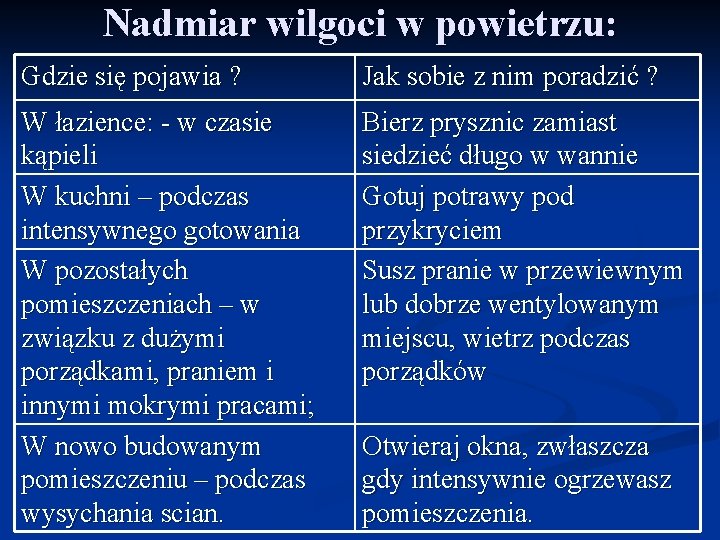 Nadmiar wilgoci w powietrzu:

| Gdzie się pojawia ? | Jak sobie z nim poradzić ? |
|---|---|
| W łazience: - w czasie kąpieli | Bierz prysznic zamiast siedzieć długo w wannie |
| W kuchni – podczas intensywnego gotowania | Gotuj potrawy pod przykryciem |
| W pozostałych pomieszczeniach – w związku z dużymi porządkami, praniem i innymi mokrymi pracami; | Susz pranie w przewiewnym lub dobrze wentylowanym miejscu, wietrz podczas porządków |
| W nowo budowanym pomieszczeniu – podczas wysychania scian. | Otwieraj okna, zwłaszcza gdy intensywnie ogrzewasz pomieszczenia. |